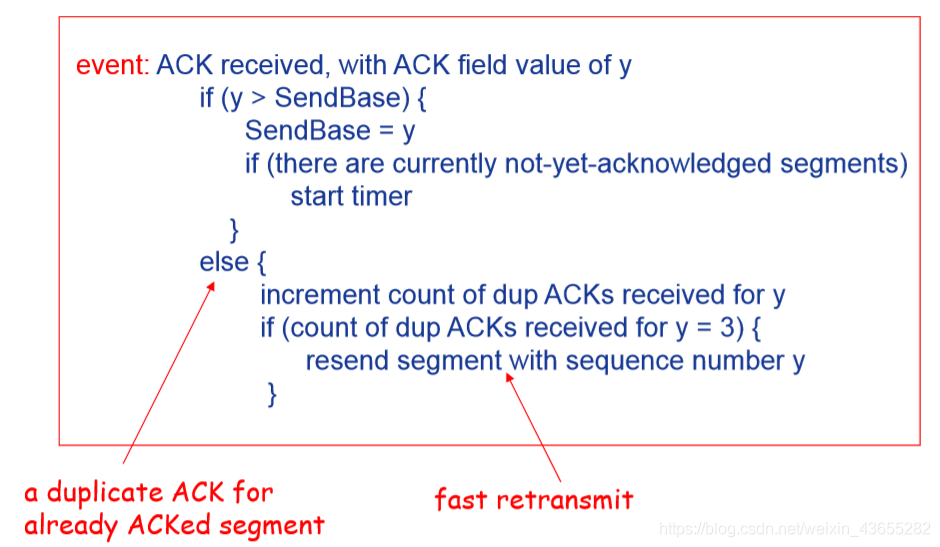 event: ACK received, with ACK field value of y
if (y > SendBase) {
SendBase = y
if (there are currently not-yet-acknowledged segments)
start timer
}
else {
increment count of dup ACKs received for y
if (count of dup ACKs received for y = 3) {
resend segment with sequence number y
}

a duplicate ACK for already ACKed segment

fast retransmit

https://blog.csdn.net/weixin_43655282